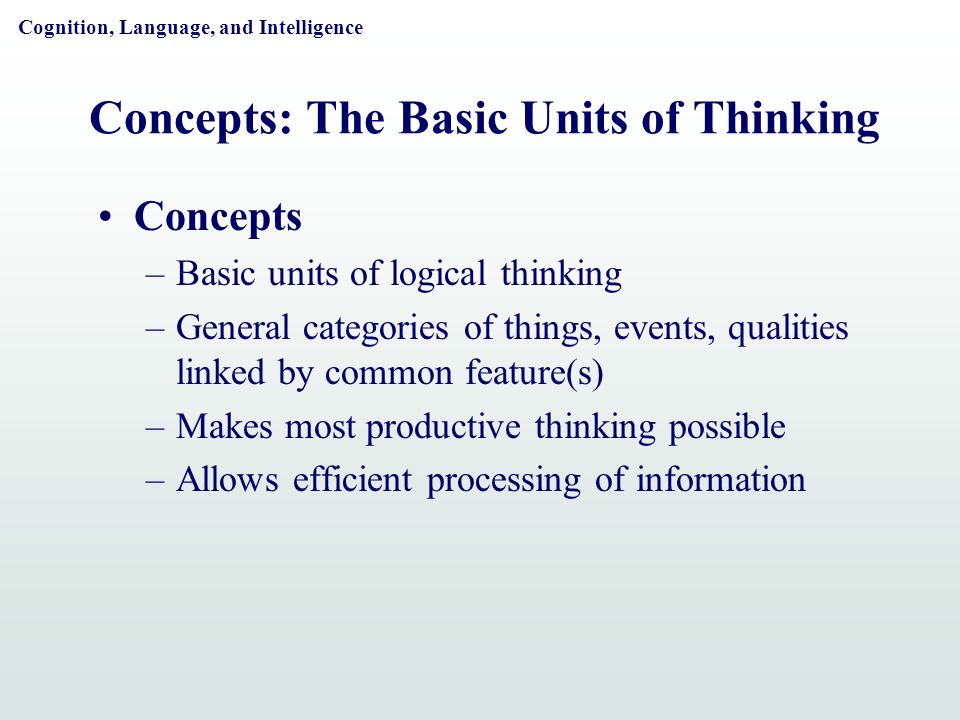 Cognition, Language, and Intelligence

Concepts: The Basic Units of Thinking

• Concepts
– Basic units of logical thinking
– General categories of things, events, qualities linked by common feature(s)
– Makes most productive thinking possible
– Allows efficient processing of information